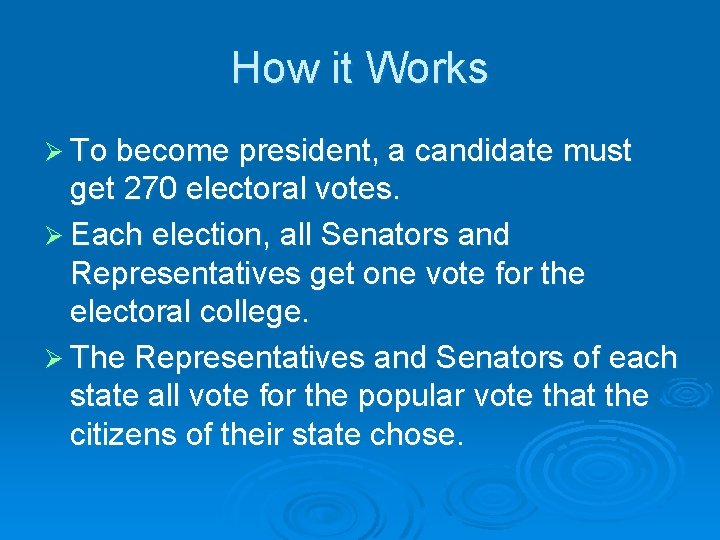 How it Works

➢ To become president, a candidate must get 270 electoral votes.

➢ Each election, all Senators and Representatives get one vote for the electoral college.

➢ The Representatives and Senators of each state all vote for the popular vote that the citizens of their state chose.